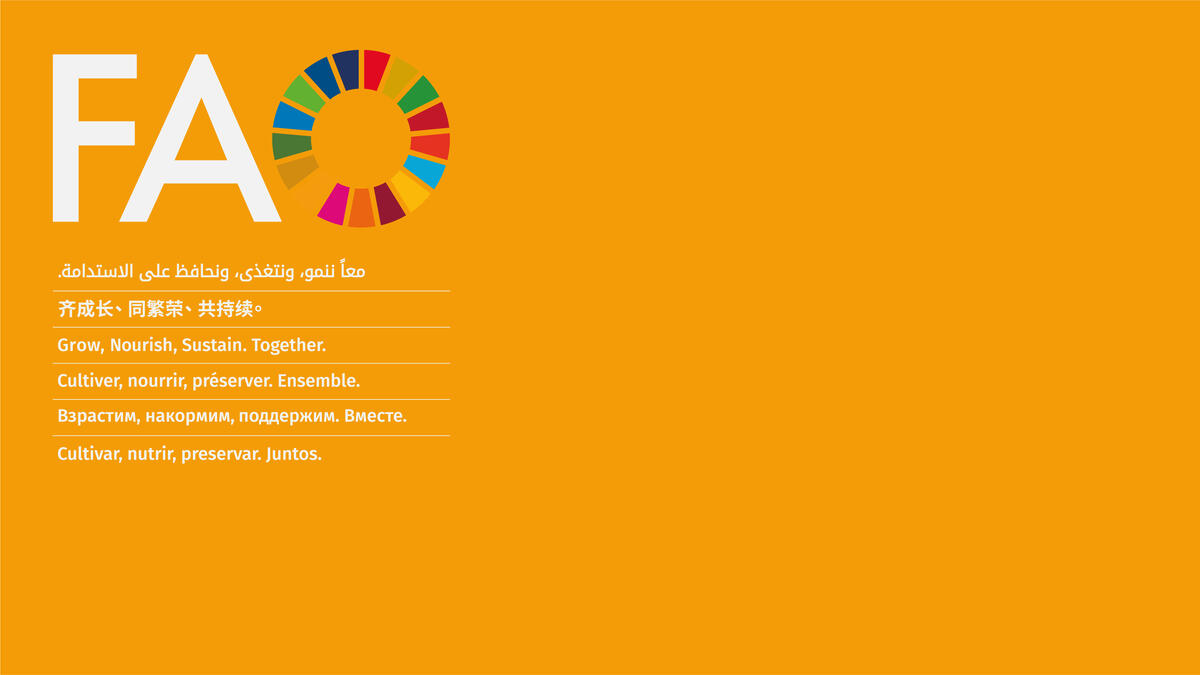 FAO

معاً ننمو، ونتغذى، ونحافظ على الاستدامة.

齐成长、同繁荣、共持续。

Grow, Nourish, Sustain. Together.

Cultiver, nourrir, préserver. Ensemble.

Взрастим, накормим, поддержим. Вместе.

Cultivar, nutrir, preservar. Juntos.